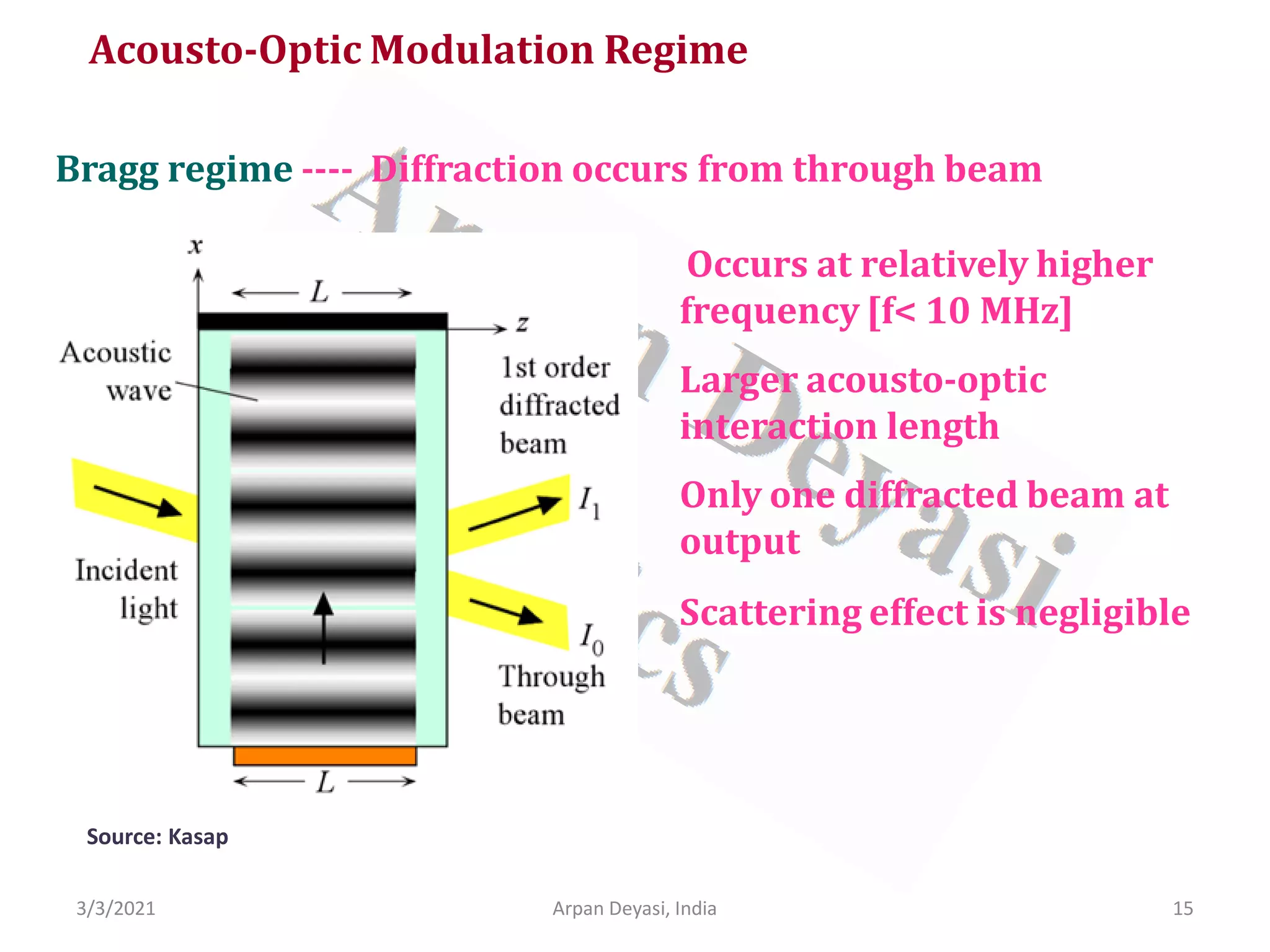 Acousto-Optic Modulation Regime

Bragg regime ---- Diffraction occurs from through beam

$x$

$L$

$z$

Acoustic wave

1st order diffracted beam

$I_1$

Incident light

$I_0$

Through beam

$L$

Occurs at relatively higher frequency [f< 10 MHz]

Larger acousto-optic interaction length

Only one diffracted beam at output

Scattering effect is negligible

Source: Kasap

3/3/2021

Arpan Deyasi, India

15